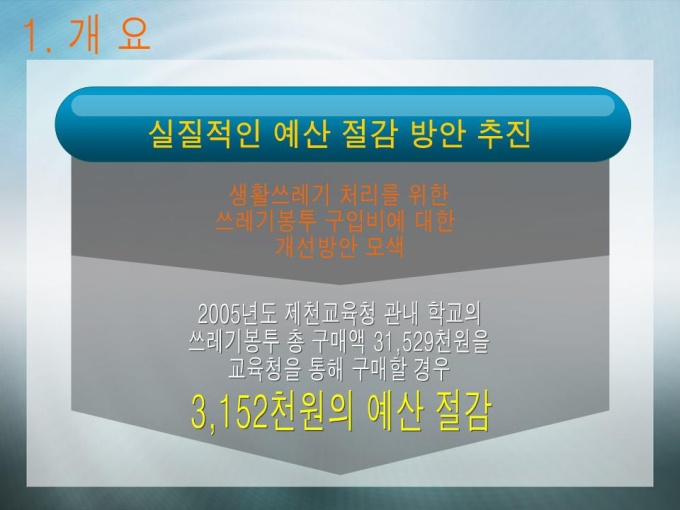 1. 개 요

실질적인 예산 절감 방안 추진

생활쓰레기 처리를 위한 쓰레기봉투 구입비에 대한 개선방안 모색

2005년도 제천교육청 관내 학교의 쓰레기봉투 총 구매액 31,529천원을 교육청을 통해 구매할 경우

3,152천원의 예산 절감